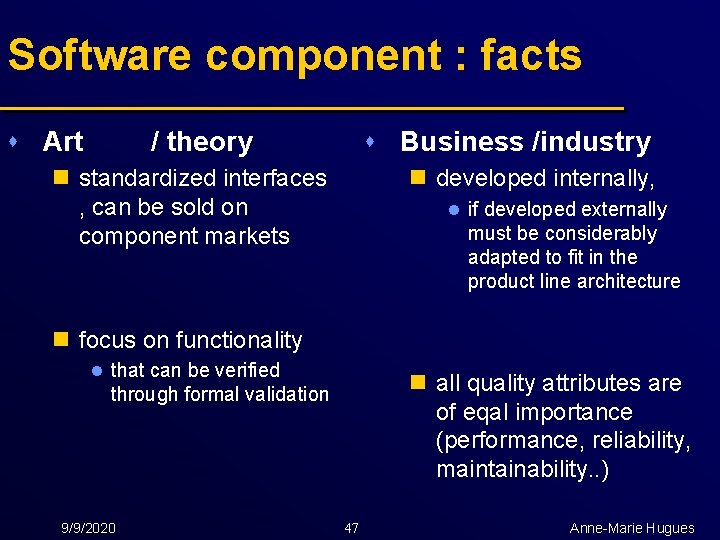 Software component : facts

Art / theory

standardized interfaces , can be sold on component markets

focus on functionality

that can be verified through formal validation

Business /industry

developed internally,

if developed externally must be considerably adapted to fit in the product line architecture

all quality attributes are of eqal importance (performance, reliability, maintainability..)

9/9/2020

47

Anne-Marie Hugues